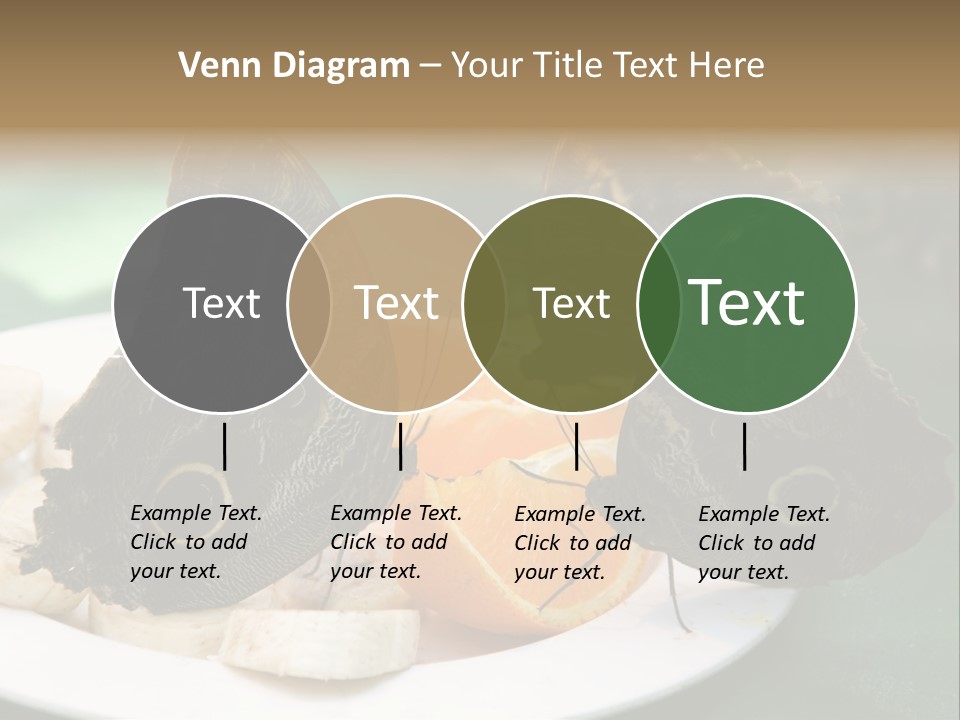 Venn Diagram – Your Title Text Here

Text

Text

Text

Text

Example Text. Click to add your text.

Example Text. Click to add your text.

Example Text. Click to add your text.

Example Text. Click to add your text.